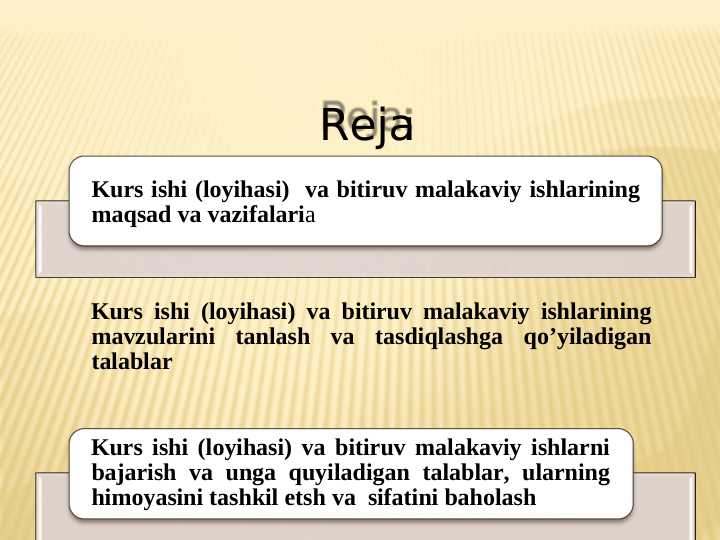 Reja

Kurs ishi (loyihasi) va bitiruv malakaviy ishlarining maqsad va vazifalaria

Kurs ishi (loyihasi) va bitiruv malakaviy ishlarining mavzularini tanlash va tasdiqlashga qo’yiladigan talablar

Kurs ishi (loyihasi) va bitiruv malakaviy ishlarni bajarish va unga quyiladigan talablar, ularning himoyasini tashkil etsh va sifatini baholash